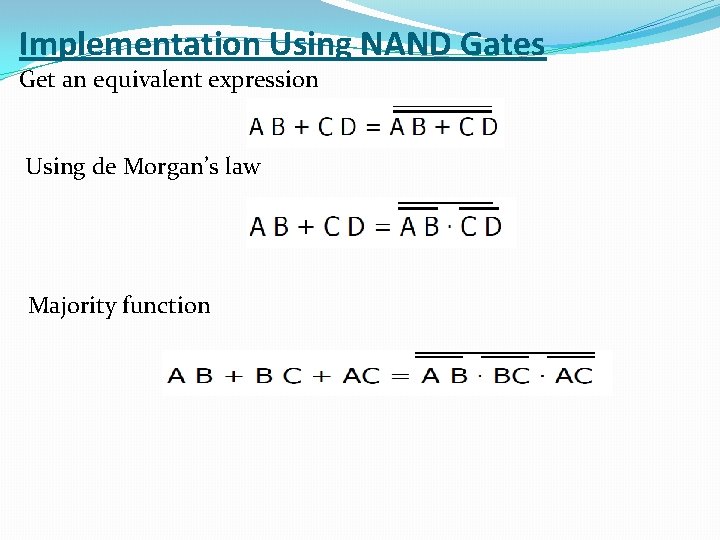 Implementation Using NAND Gates

Get an equivalent expression

$A B + C D = \overline{\overline{A B + C D}}$

Using de Morgan's law

$A B + C D = \overline{\overline{A B} \cdot \overline{C D}}$

Majority function

$A B + B C + AC = \overline{\overline{A B} \cdot \overline{BC} \cdot \overline{AC}}$